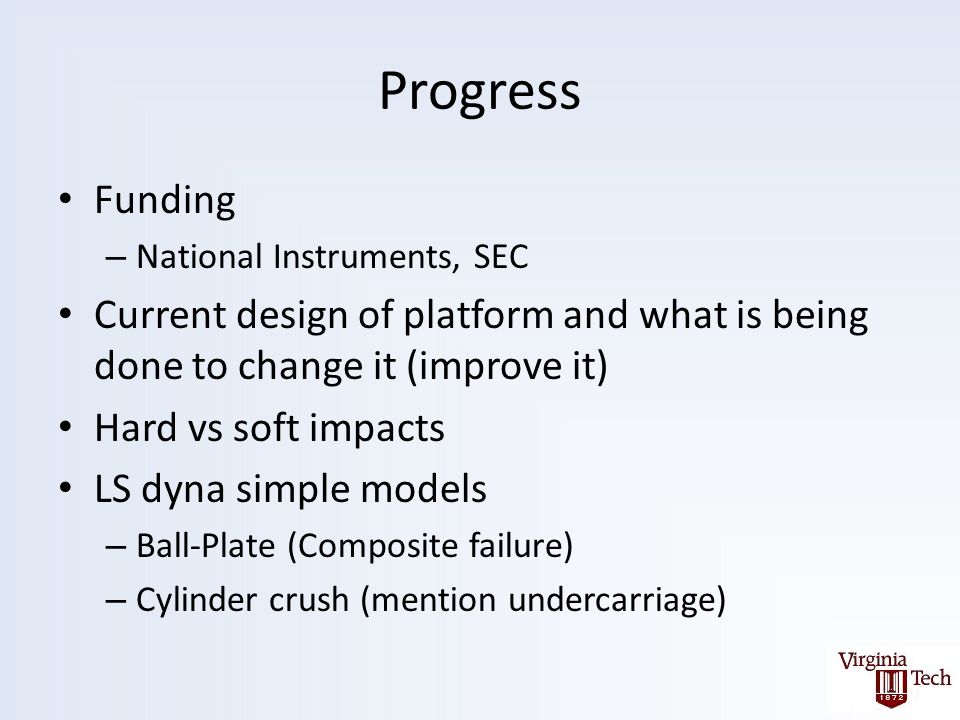 Progress

• Funding
– National Instruments, SEC
• Current design of platform and what is being done to change it (improve it)
• Hard vs soft impacts
• LS dyna simple models
– Ball-Plate (Composite failure)
– Cylinder crush (mention undercarriage)

Virginia Tech 1872